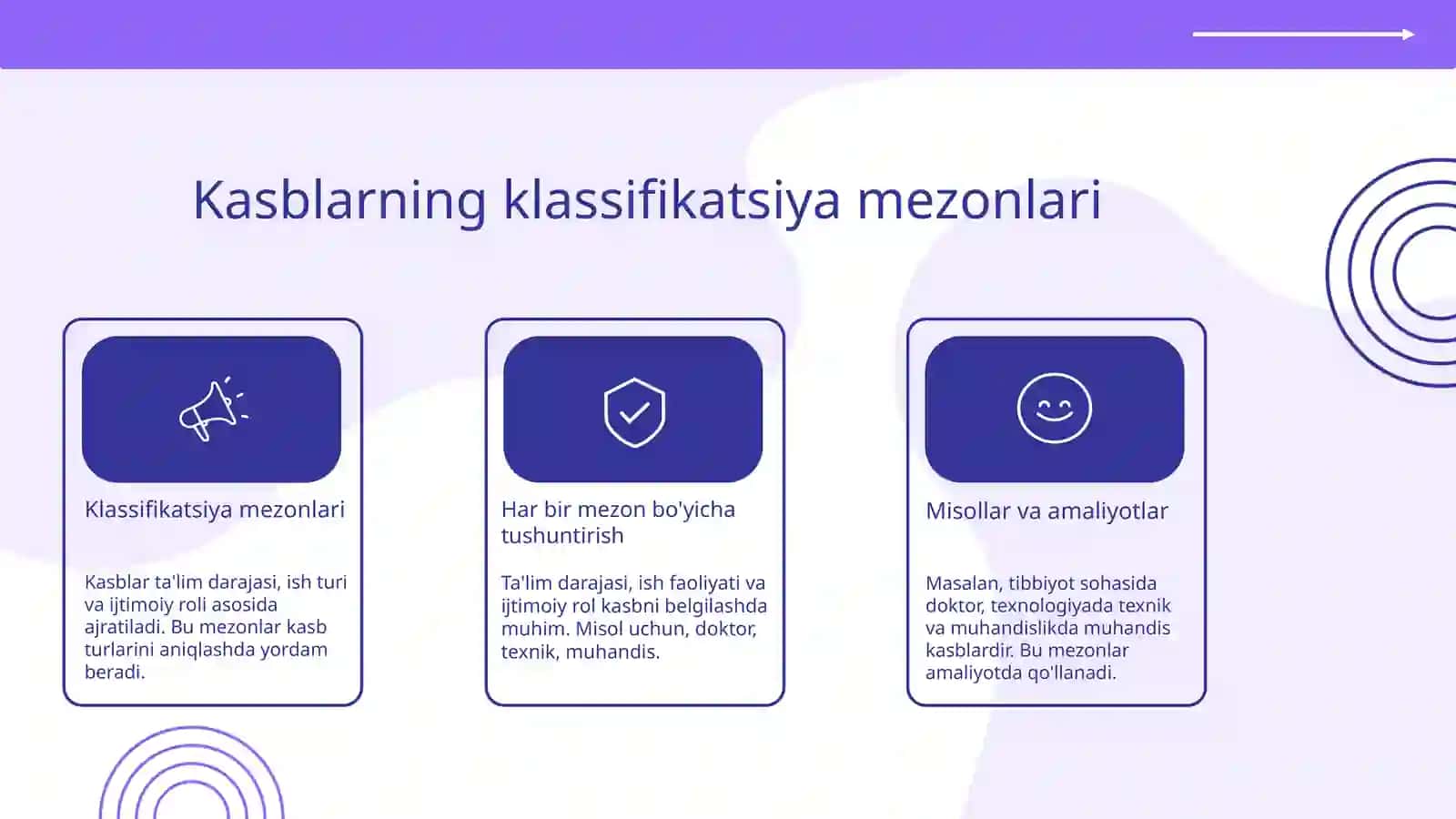 Kasblarning klassifikatsiya mezonlari

Klassifikatsiya mezonlari

Kasblar ta'lim darajasi, ish turi va ijtimoiy roli asosida ajratiladi. Bu mezonlar kasb turlarini aniqlashda yordam beradi.

Har bir mezon bo'yicha tushuntirish

Ta'lim darajasi, ish faoliyati va ijtimoiy rol kasbni belgilashda muhim. Misol uchun, doktor, texnik, muhandis.

Misollar va amaliyotlar

Masalan, tibbiyot sohasida doktor, texnologiyada texnik va muhandislikda muhandis kasblardir. Bu mezonlar amaliyotda qo'llanadi.